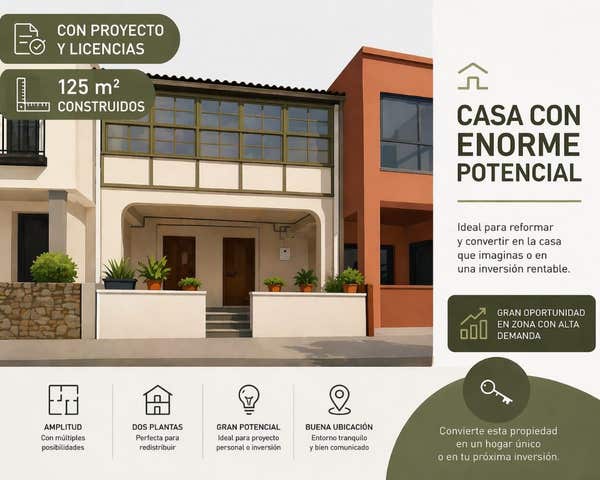 CON PROYECTO Y LICENCIAS

125 m² CONSTRUIDOS

CASA CON ENORME POTENCIAL

Ideal para reformar y convertir en la casa que imaginas o en una inversión rentable.

GRAN OPORTUNIDAD EN ZONA CON ALTA DEMANDA

AMPLITUD
Con múltiples posibilidades

DOS PLANTAS
Perfecta para redistribuir

GRAN POTENCIAL
Ideal para proyecto personal o inversión

BUENA UBICACIÓN
Entorno tranquilo y bien comunicado

Convierte esta propiedad en un hogar único o en tu próxima inversión.